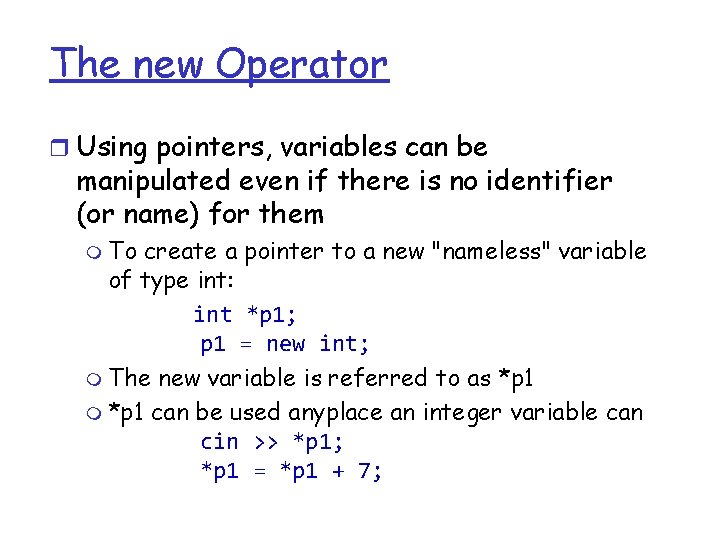 The new Operator

Using pointers, variables can be manipulated even if there is no identifier (or name) for them

To create a pointer to a new "nameless" variable of type int:

int *p1;
p1 = new int;

The new variable is referred to as *p1

*p1 can be used anyplace an integer variable can

cin >> *p1;
*p1 = *p1 + 7;